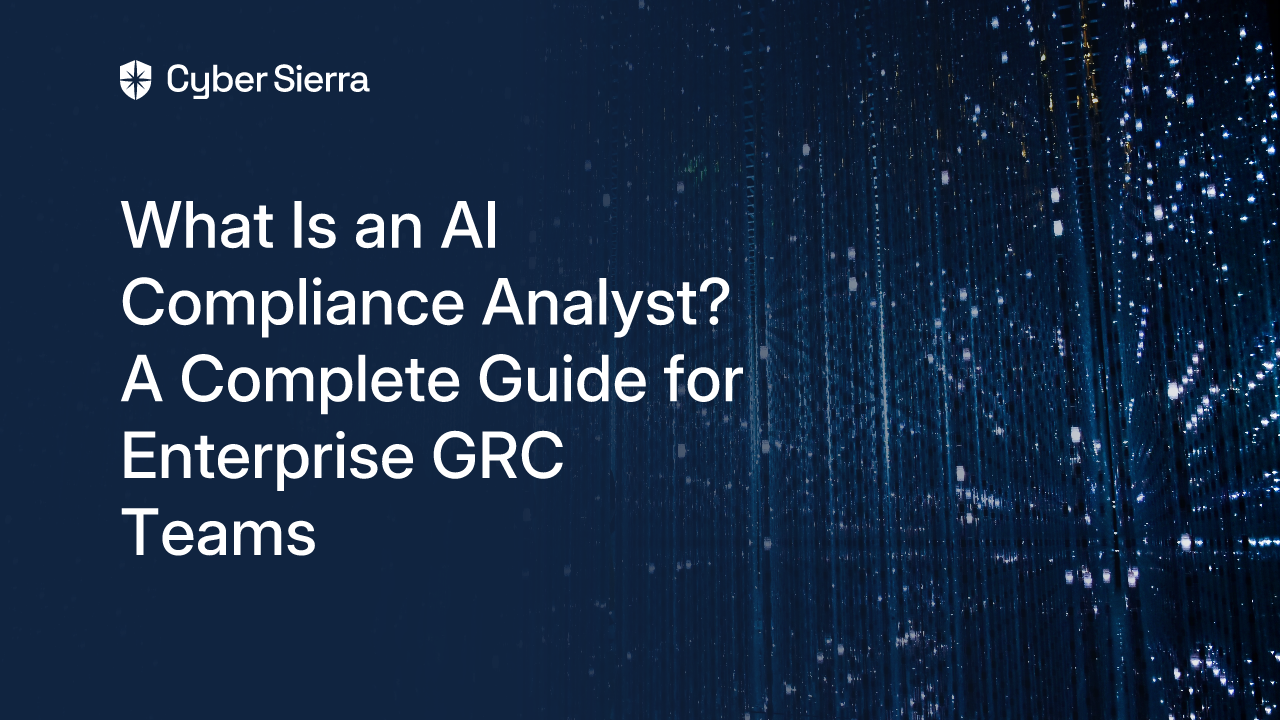 Cyber Sierra

What Is an AI Compliance Analyst? A Complete Guide for Enterprise GRC Teams